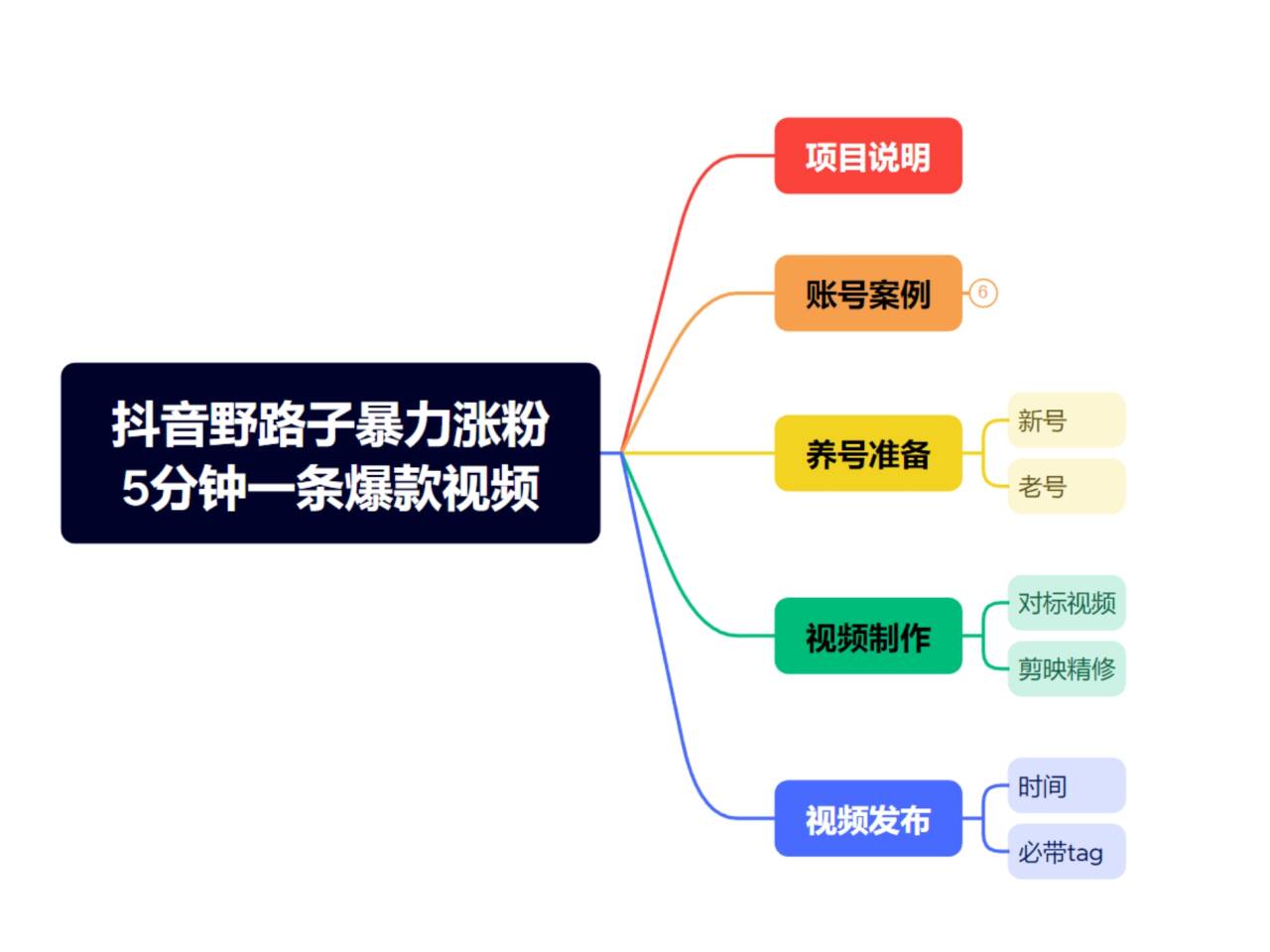 抖音野路子暴力涨粉
5分钟一条爆款视频

项目说明

账号案例
6

养号准备
新号
老号

视频制作
对标视频
剪映精修

视频发布
时间
必带tag